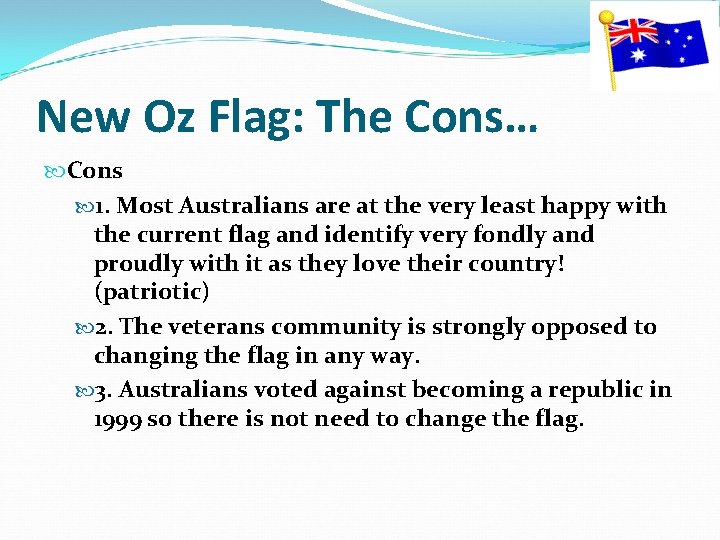 New Oz Flag: The Cons…

Cons

1. Most Australians are at the very least happy with the current flag and identify very fondly and proudly with it as they love their country! (patriotic)

2. The veterans community is strongly opposed to changing the flag in any way.

3. Australians voted against becoming a republic in 1999 so there is not need to change the flag.